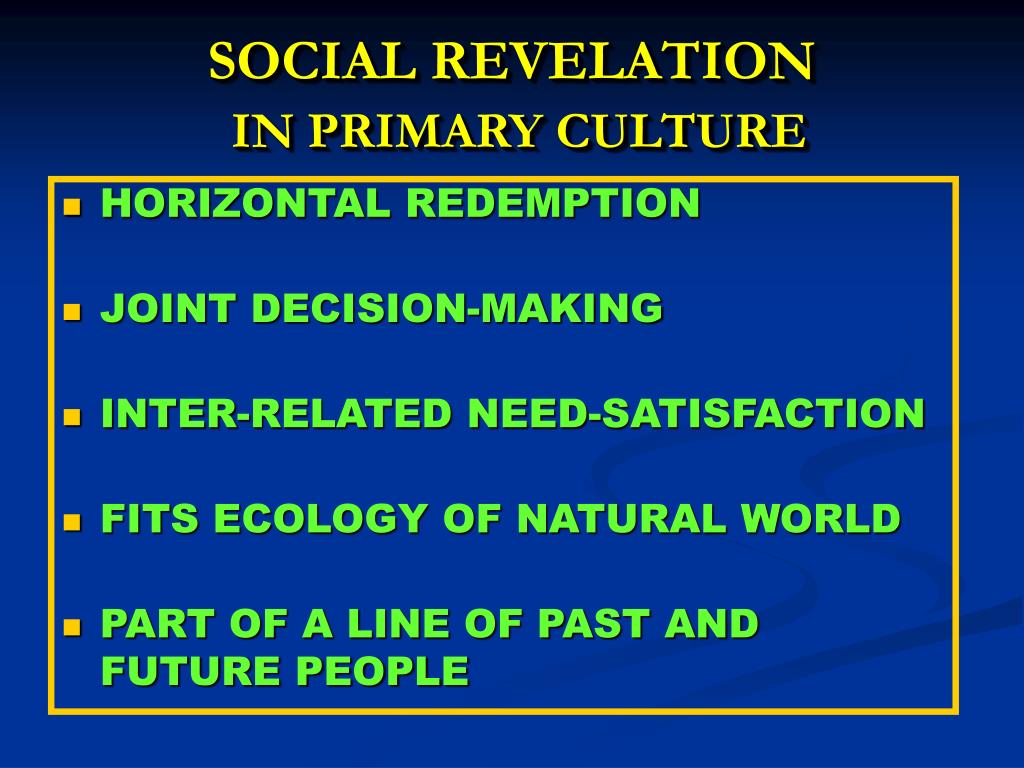 SOCIAL REVELATION
IN PRIMARY CULTURE

- HORIZONTAL REDEMPTION
- JOINT DECISION-MAKING
- INTER-RELATED NEED-SATISFACTION
- FITS ECOLOGY OF NATURAL WORLD
- PART OF A LINE OF PAST AND FUTURE PEOPLE